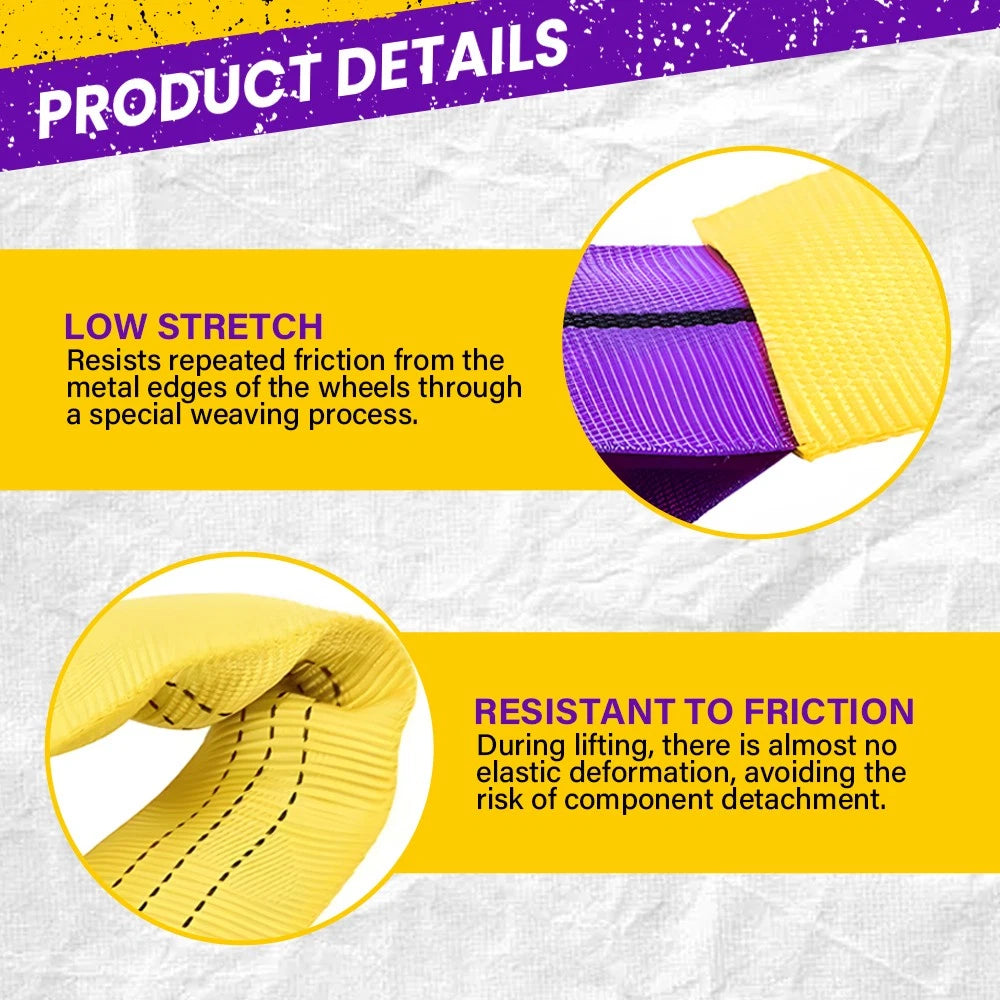 PRODUCT DETAILS

LOW STRETCH
Resists repeated friction from the metal edges of the wheels through a special weaving process.

RESISTANT TO FRICTION
During lifting, there is almost no elastic deformation, avoiding the risk of component detachment.